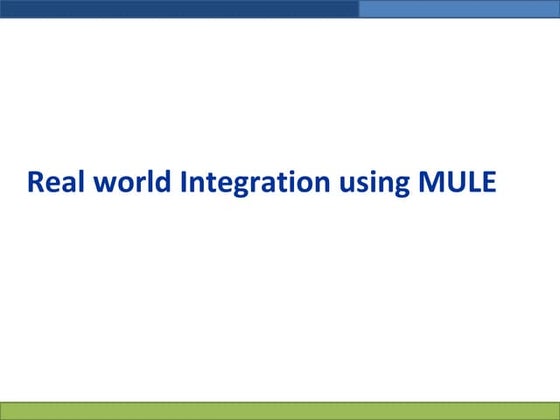 Real world Integration using MULE